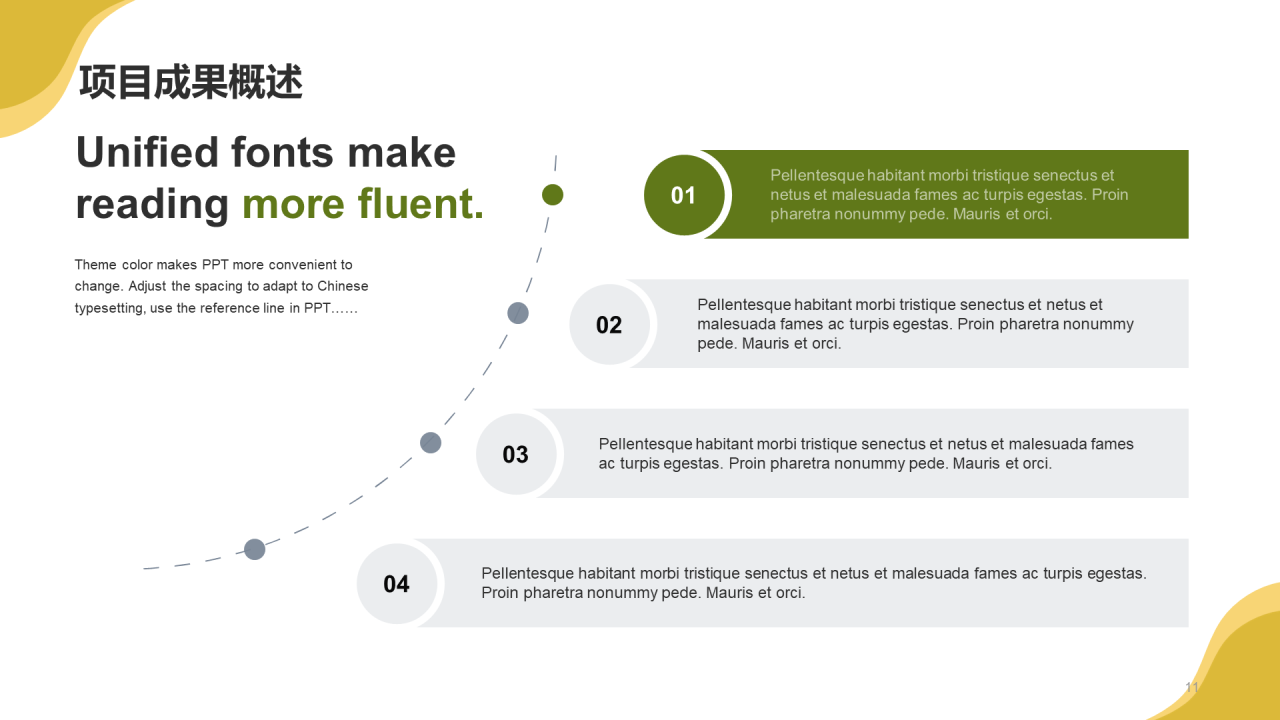 项目成果概述

Unified fonts make reading more fluent.

Theme color makes PPT more convenient to change. Adjust the spacing to adapt to Chinese typesetting, use the reference line in PPT……

01

Pellentesque habitant morbi tristique senectus et netus et malesuada fames ac turpis egestas. Proin pharetra nonummy pede. Mauris et orci.

02

Pellentesque habitant morbi tristique senectus et netus et malesuada fames ac turpis egestas. Proin pharetra nonummy pede. Mauris et orci.

03

Pellentesque habitant morbi tristique senectus et netus et malesuada fames ac turpis egestas. Proin pharetra nonummy pede. Mauris et orci.

04

Pellentesque habitant morbi tristique senectus et netus et malesuada fames ac turpis egestas. Proin pharetra nonummy pede. Mauris et orci.

11